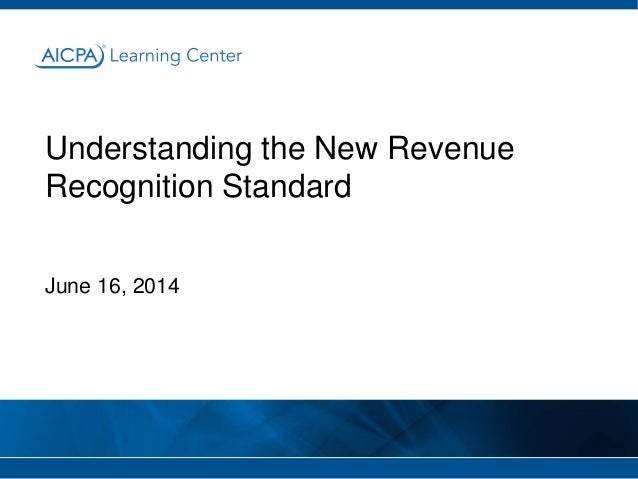 AICPA® Learning Center

Understanding the New Revenue Recognition Standard

June 16, 2014